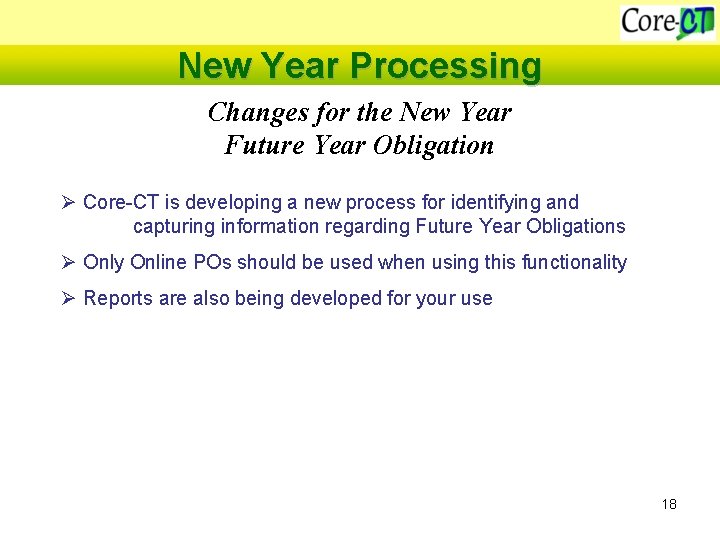 Core-CT

New Year Processing

Changes for the New Year
Future Year Obligation

➢ Core-CT is developing a new process for identifying and capturing information regarding Future Year Obligations

➢ Only Online POs should be used when using this functionality

➢ Reports are also being developed for your use

18